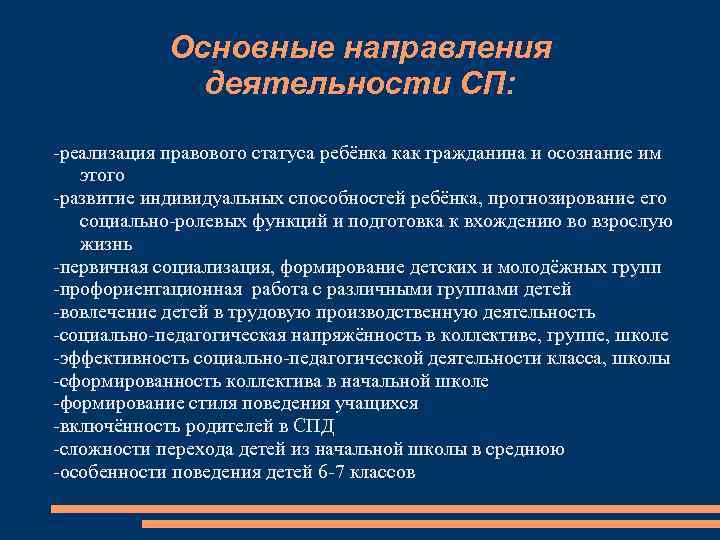 Основные направления деятельности СП:

-реализация правового статуса ребёнка как гражданина и осознание им этого
-развитие индивидуальных способностей ребёнка, прогнозирование его социально-ролевых функций и подготовка к вхождению во взрослую жизнь
-первичная социализация, формирование детских и молодёжных групп
-профориентационная работа с различными группами детей
-вовлечение детей в трудовую производственную деятельность
-социально-педагогическая напряжённость в коллективе, группе, школе
-эффективность социально-педагогической деятельности класса, школы
-сформированность коллектива в начальной школе
-формирование стиля поведения учащихся
-включённость родителей в СПД
-сложности перехода детей из начальной школы в среднюю
-особенности поведения детей 6-7 классов